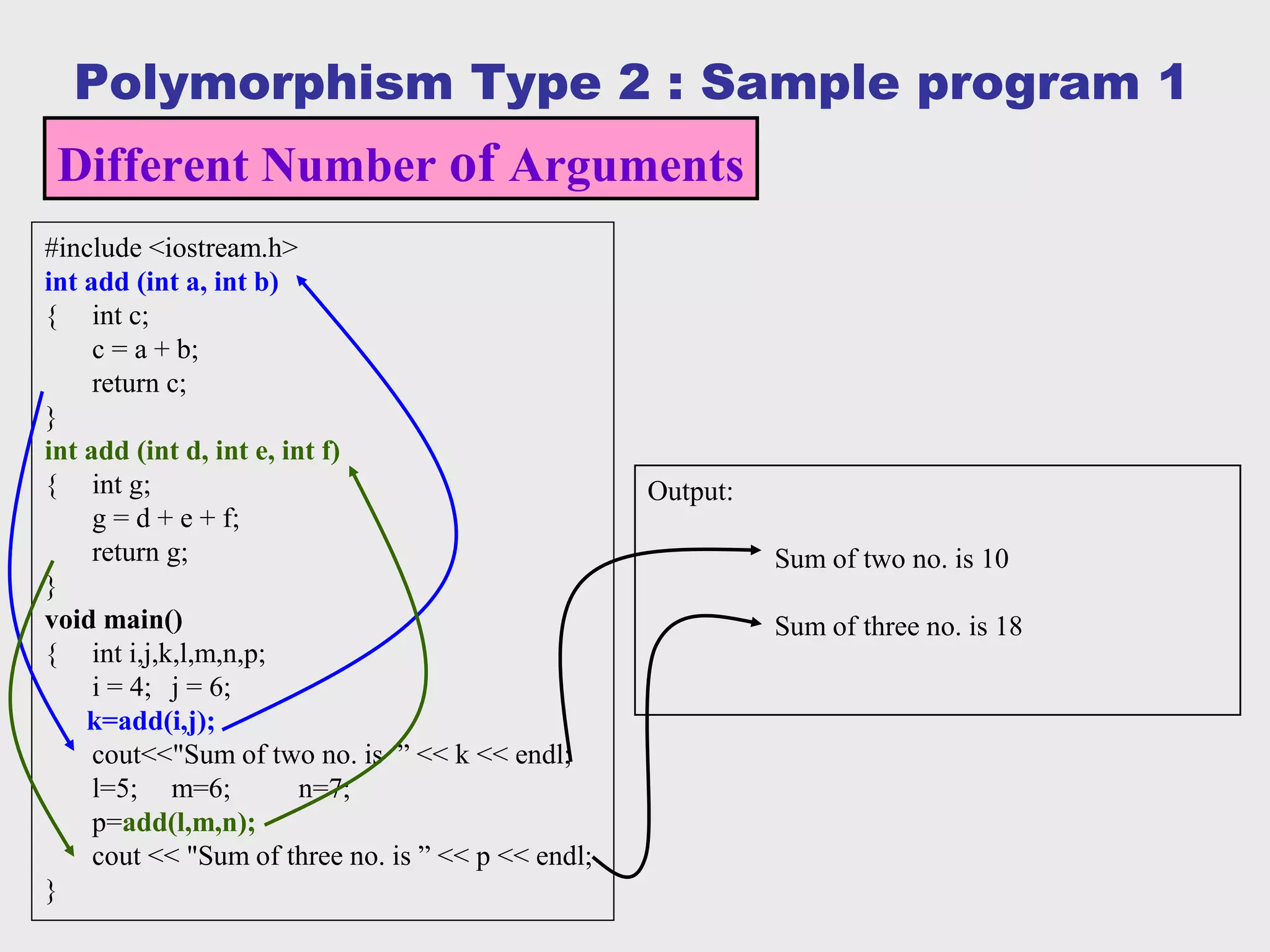 Polymorphism Type 2 : Sample program 1

Different Number of Arguments

#include <iostream.h>
int add (int a, int b)
{ int c;
c = a + b;
return c;
}
int add (int d, int e, int f)
{ int g;
g = d + e + f;
return g;
}
void main()
{ int i,j,k,l,m,n,p;
i = 4; j = 6;
k=add(i,j);
cout<<"Sum of two no. is ” << k << endl;
l=5; m=6; n=7;
p=add(l,m,n);
cout << "Sum of three no. is ” << p << endl;
}

Output:

Sum of two no. is 10

Sum of three no. is 18